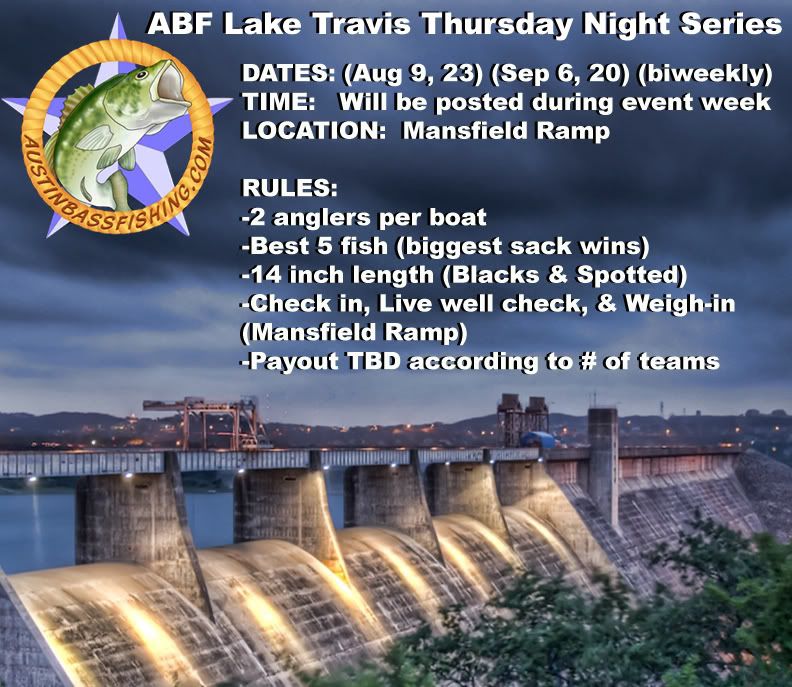 ABF Lake Travis Thursday Night Series

AUSTINBASSFISHING.COM

DATES: (Aug 9, 23) (Sep 6, 20) (biweekly)
TIME: Will be posted during event week
LOCATION: Mansfield Ramp

RULES:
-2 anglers per boat
-Best 5 fish (biggest sack wins)
-14 inch length (Blacks & Spotted)
-Check in, Live well check, & Weigh-in (Mansfield Ramp)
-Payout TBD according to # of teams